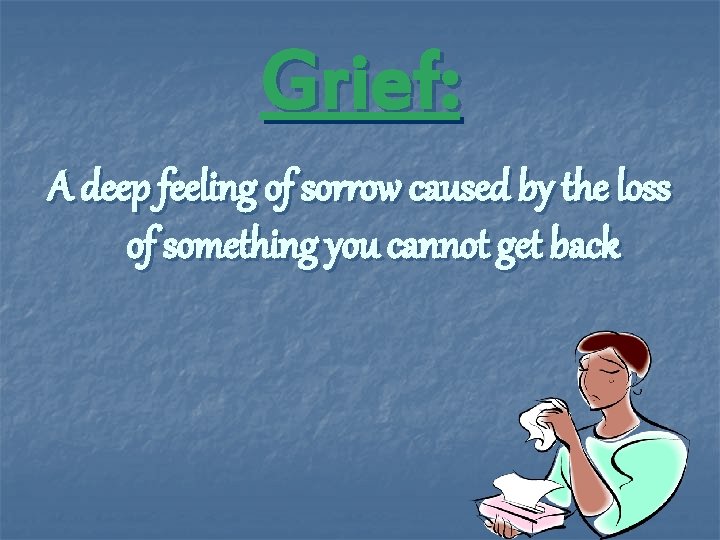 Grief:

A deep feeling of sorrow caused by the loss of something you cannot get back